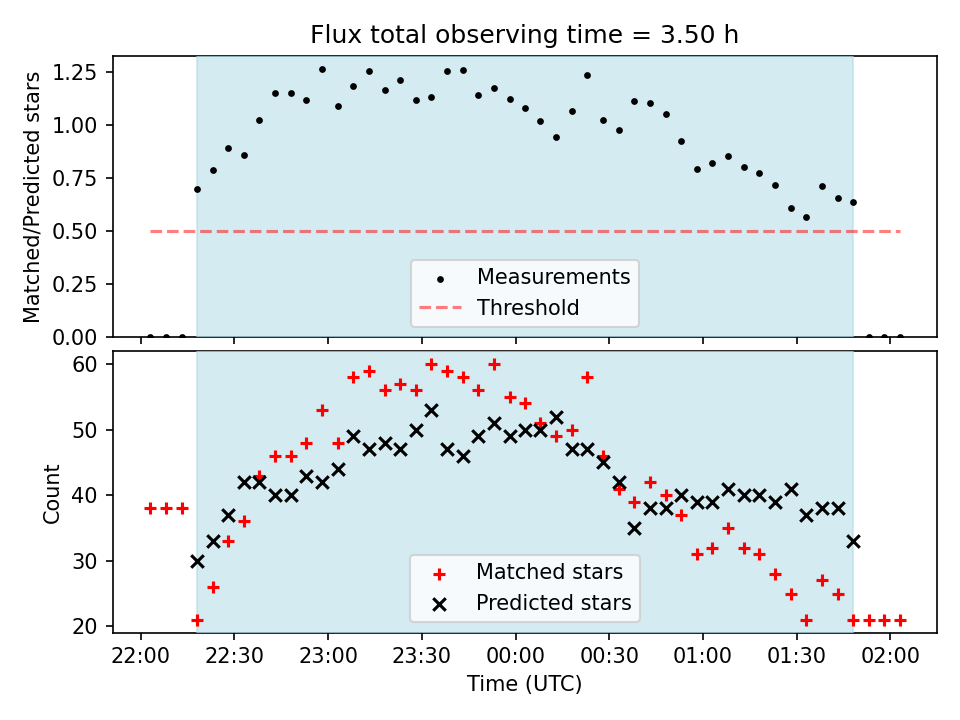 Flux total observing time = 3.50 h

Matched/Predicted stars

1.25
1.00
0.75
0.50
0.25
0.00

Measurements
Threshold

Count

60
50
40
30
20

Matched stars
Predicted stars

22:00 22:30 23:00 23:30 00:00 00:30 01:00 01:30 02:00

Time (UTC)